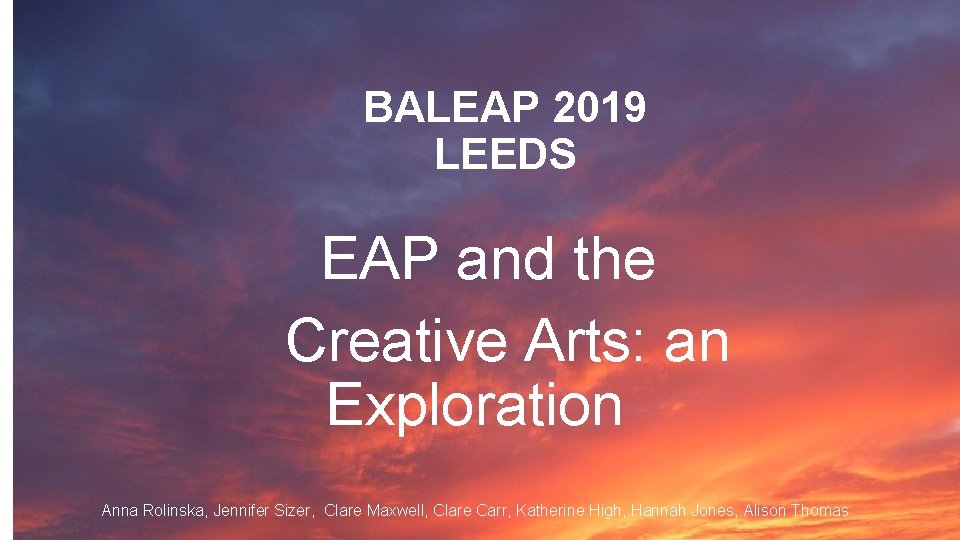 BALEAP 2019
LEEDS

EAP and the Creative Arts: an Exploration

Anna Rolinska, Jennifer Sizer, Clare Maxwell, Clare Carr, Katherine High, Hannah Jones, Alison Thomas